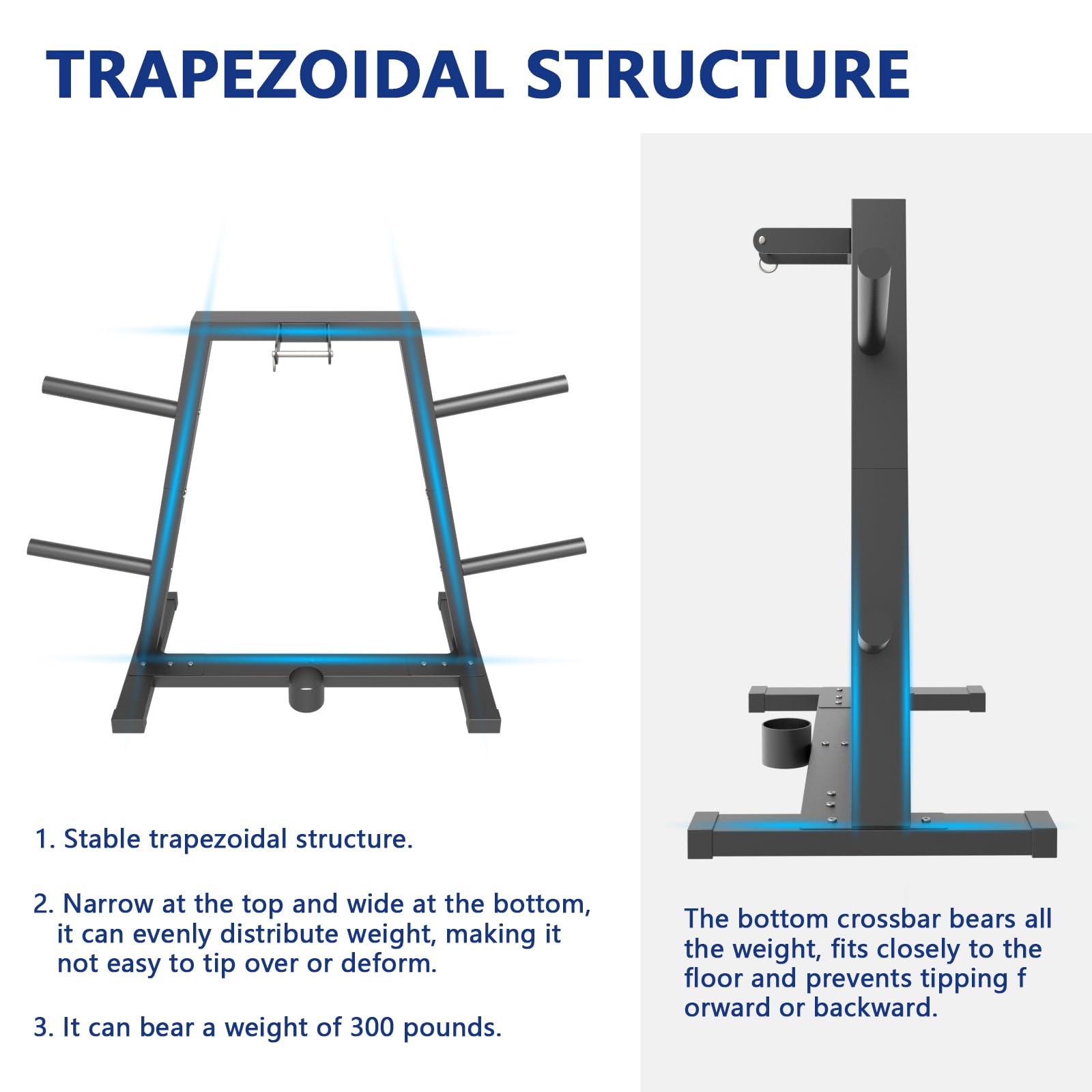 TRAPEZOIDAL STRUCTURE

1. Stable trapezoidal structure.

2. Narrow at the top and wide at the bottom, it can evenly distribute weight, making it not easy to tip over or deform.

3. It can bear a weight of 300 pounds.

The bottom crossbar bears all the weight, fits closely to the floor and prevents tipping f orward or backward.